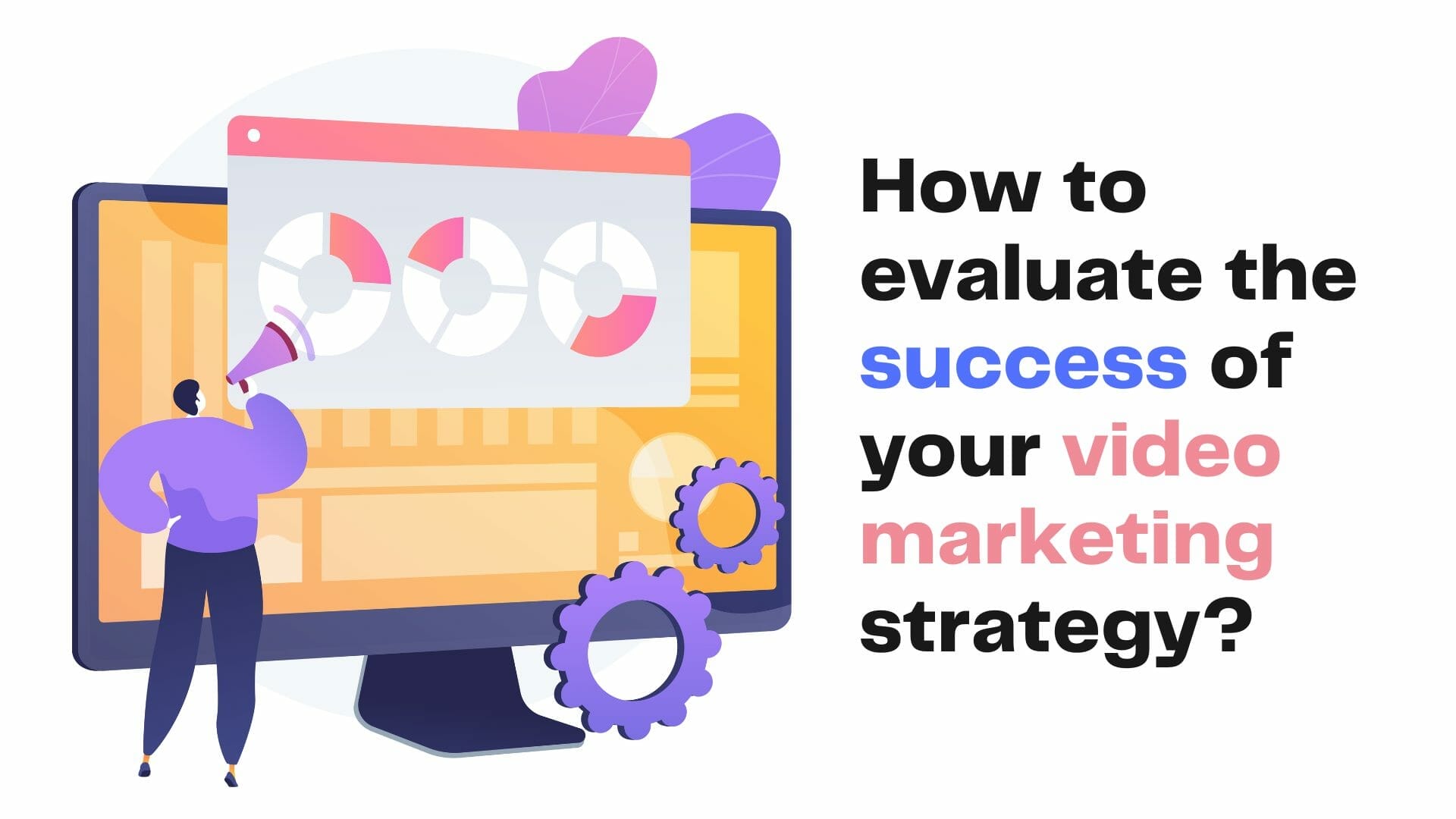 How to evaluate the success of your video marketing strategy?